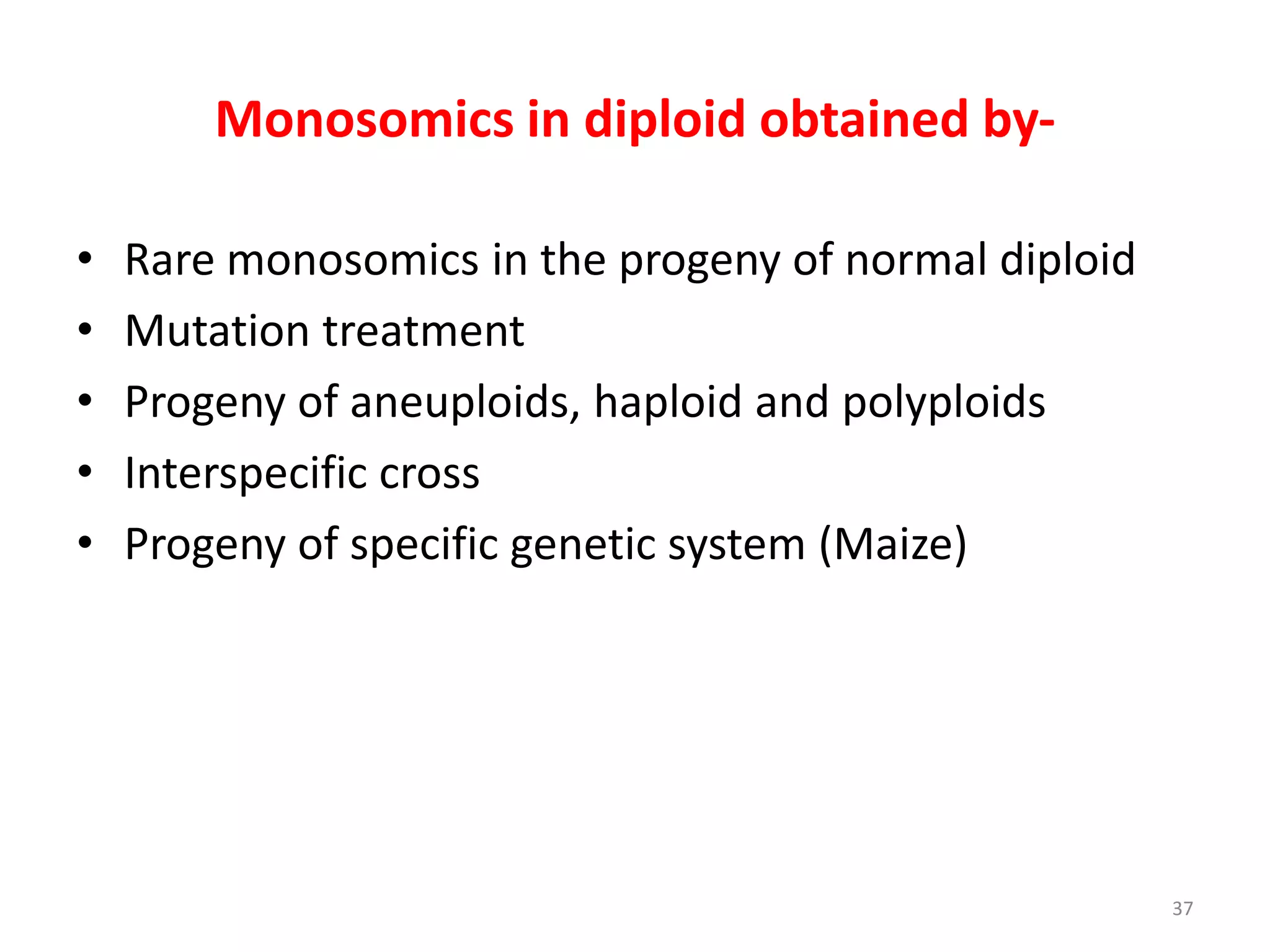 Monosomics in diploid obtained by-

• Rare monosomics in the progeny of normal diploid
• Mutation treatment
• Progeny of aneuploids, haploid and polyploids
• Interspecific cross
• Progeny of specific genetic system (Maize)

37